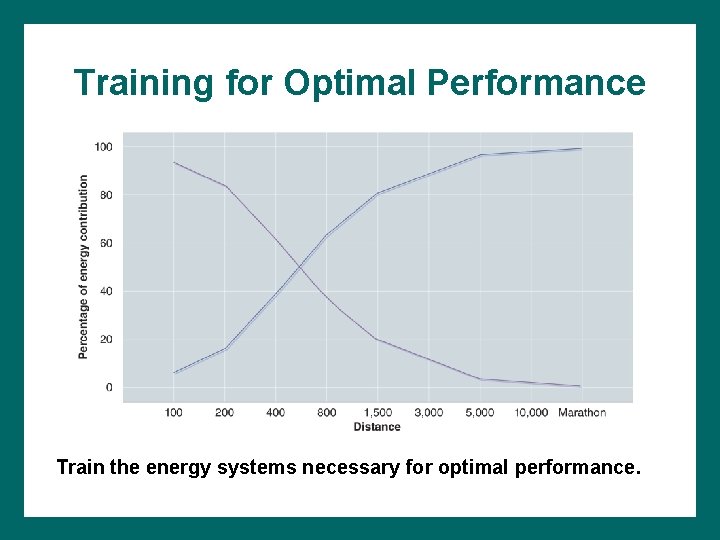 Training for Optimal Performance

Percentage of energy contribution

100
80
60
40
20
0

100 200 400 800 1,500 3,000 5,000 10,000 Marathon

Distance

Train the energy systems necessary for optimal performance.